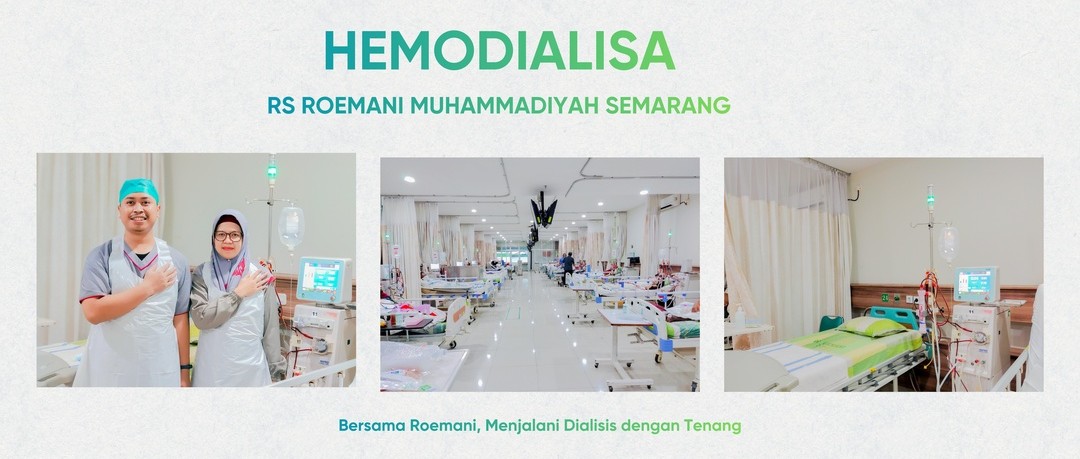 HEMODIALISA

RS ROEMANI MUHAMMADIYAH SEMARANG

Bersama Roemani, Menjalani Dialisis dengan Tenang